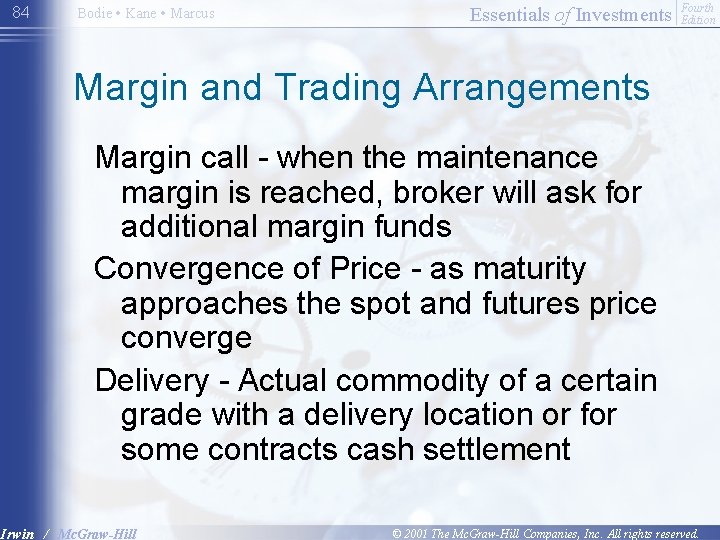 84

Bodie • Kane • Marcus

Essentials of Investments Fourth Edition

Margin and Trading Arrangements

Margin call - when the maintenance margin is reached, broker will ask for additional margin funds

Convergence of Price - as maturity approaches the spot and futures price converge

Delivery - Actual commodity of a certain grade with a delivery location or for some contracts cash settlement

Irwin / McGraw-Hill

© 2001 The McGraw-Hill Companies, Inc. All rights reserved.